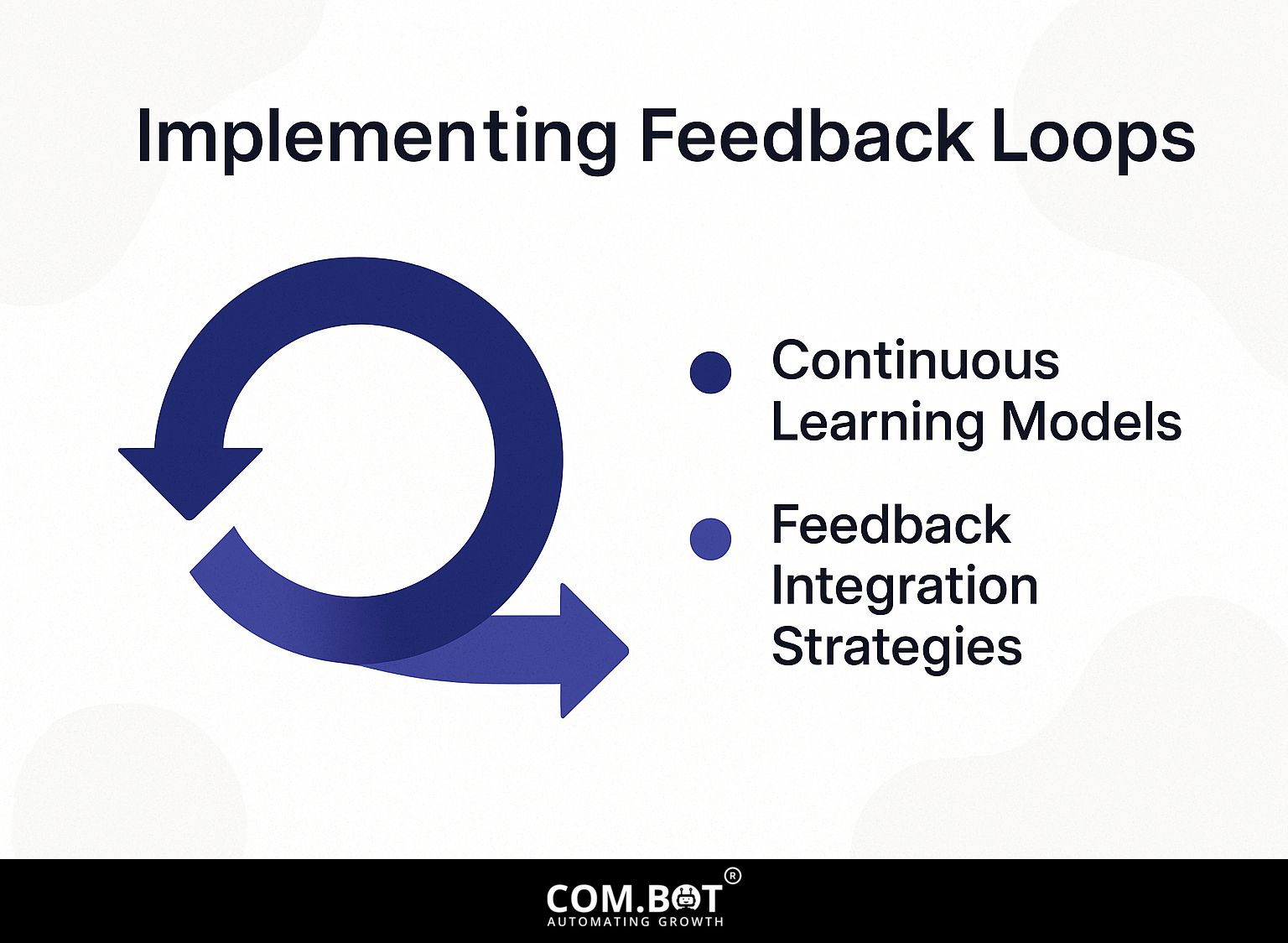 Implementing Feedback Loops

Continuous Learning Models

Feedback Integration Strategies

COM.BOT®
AUTOMATING GROWTH